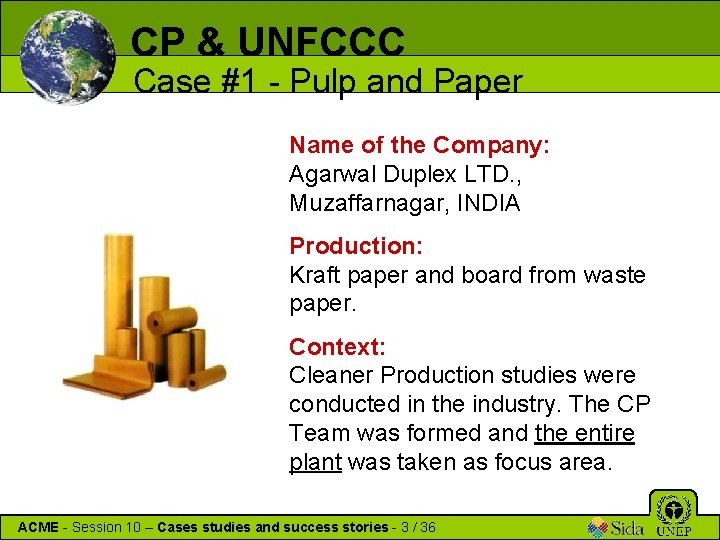 CP & UNFCCC
Case #1 - Pulp and Paper

Name of the Company:
Agarwal Duplex LTD., Muzaffarnagar, INDIA

Production:
Kraft paper and board from waste paper.

Context:
Cleaner Production studies were conducted in the industry. The CP Team was formed and the entire plant was taken as focus area.

ACME - Session 10 – Cases studies and success stories - 3 / 36

Sida UNEP